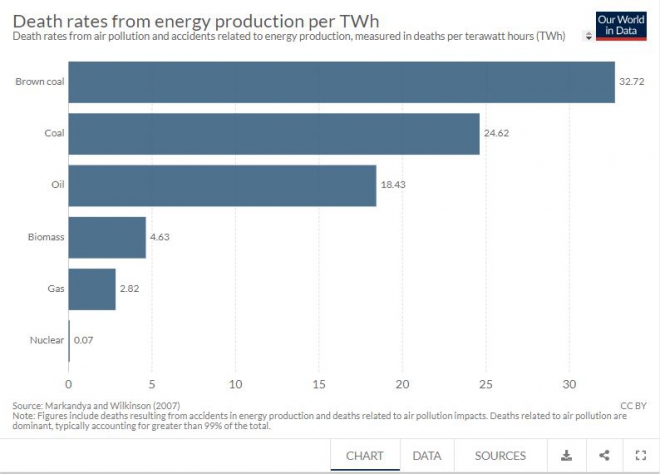 Death rates from energy production per TWh

Death rates from air pollution and accidents related to energy production, measured in deaths per terawatt hours (TWh)

Our World in Data

Brown coal 32.72
Coal 24.62
Oil 18.43
Biomass 4.63
Gas 2.82
Nuclear 0.07

0 5 10 15 20 25 30

Source: Markandya and Wilkinson (2007)
CC BY
Note: Figures include deaths resulting from accidents in energy production and deaths related to air pollution impacts. Deaths related to air pollution are dominant, typically accounting for greater than 99% of the total.

CHART DATA SOURCES